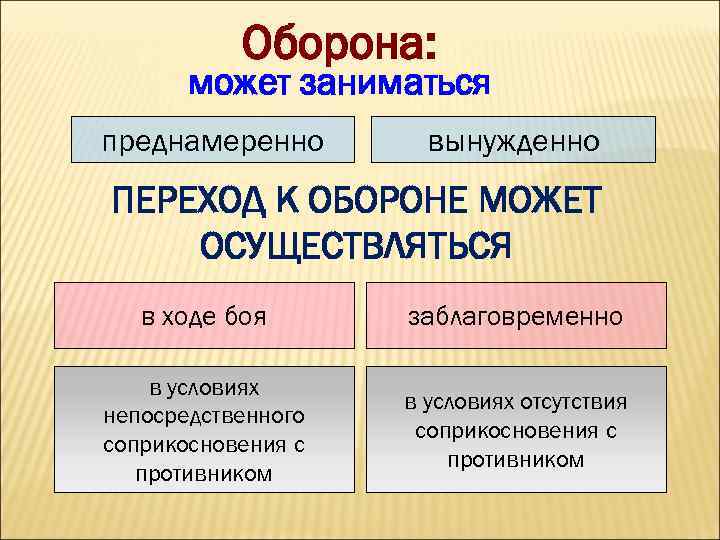 Оборона:
может заниматься

преднамеренно

вынужденно

ПЕРЕХОД К ОБОРОНЕ МОЖЕТ ОСУЩЕСТВЛЯТЬСЯ

в ходе боя

заблаговременно

в условиях непосредственного соприкосновения с противником

в условиях отсутствия соприкосновения с противником